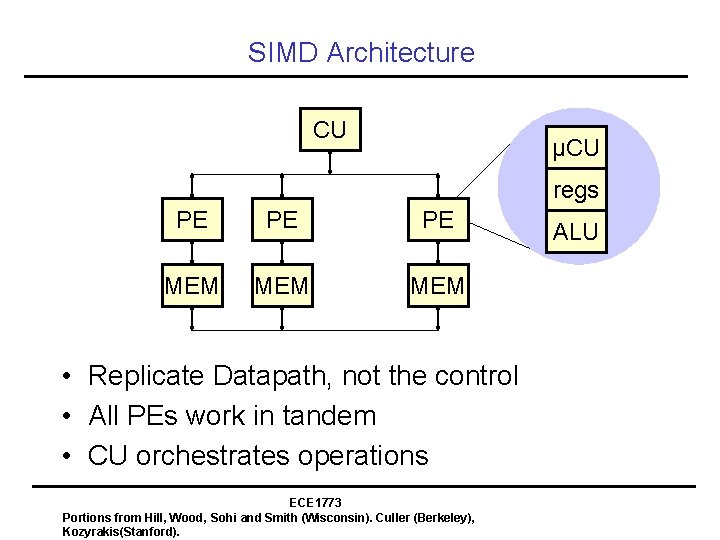 SIMD Architecture

CU

PE PE PE

MEM MEM MEM

μCU
regs
ALU

• Replicate Datapath, not the control
• All PEs work in tandem
• CU orchestrates operations

ECE1773
Portions from Hill, Wood, Sohi and Smith (Wisconsin). Culler (Berkeley), Kozyrakis(Stanford).